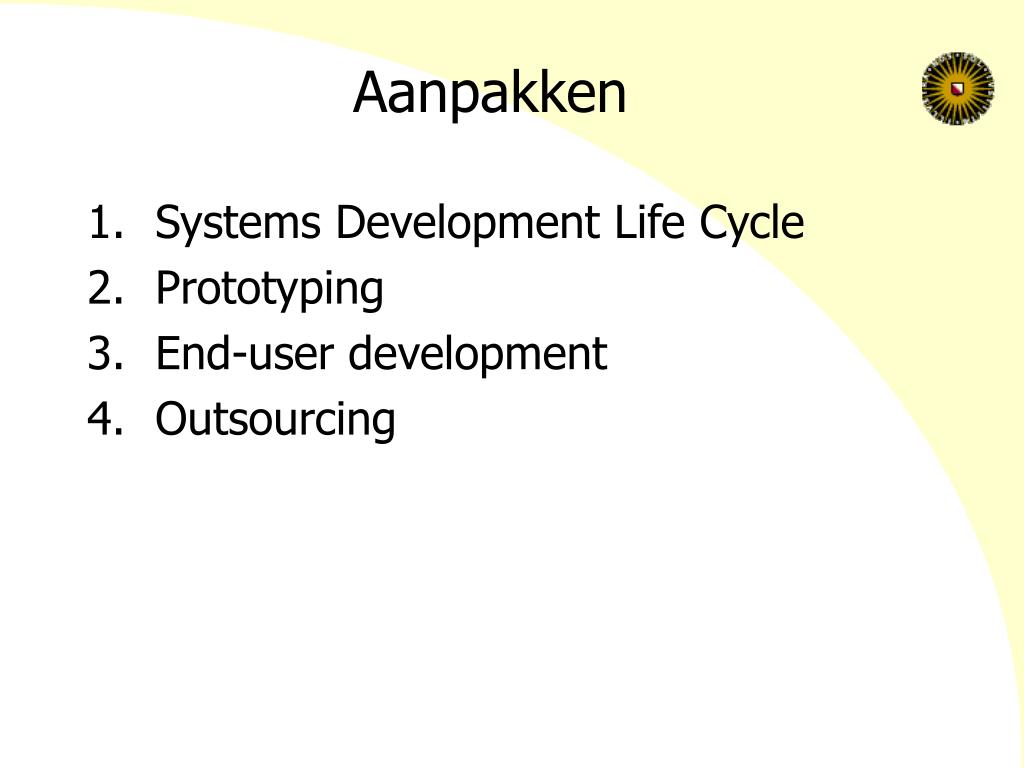 Aanpakken

1. Systems Development Life Cycle
2. Prototyping
3. End-user development
4. Outsourcing